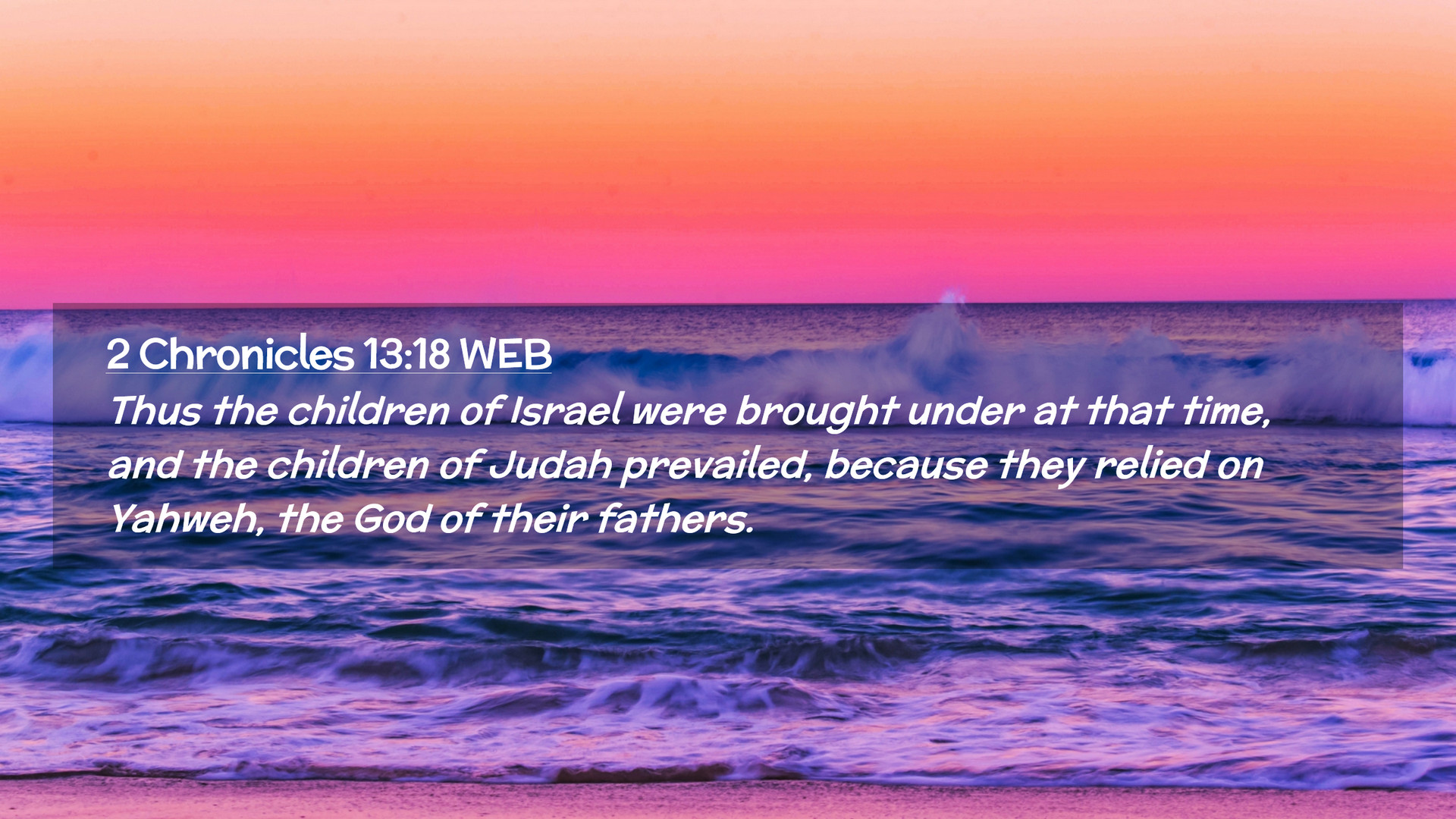 2 Chronicles 13:18 WEB

Thus the children of Israel were brought under at that time, and the children of Judah prevailed, because they relied on Yahweh, the God of their fathers.